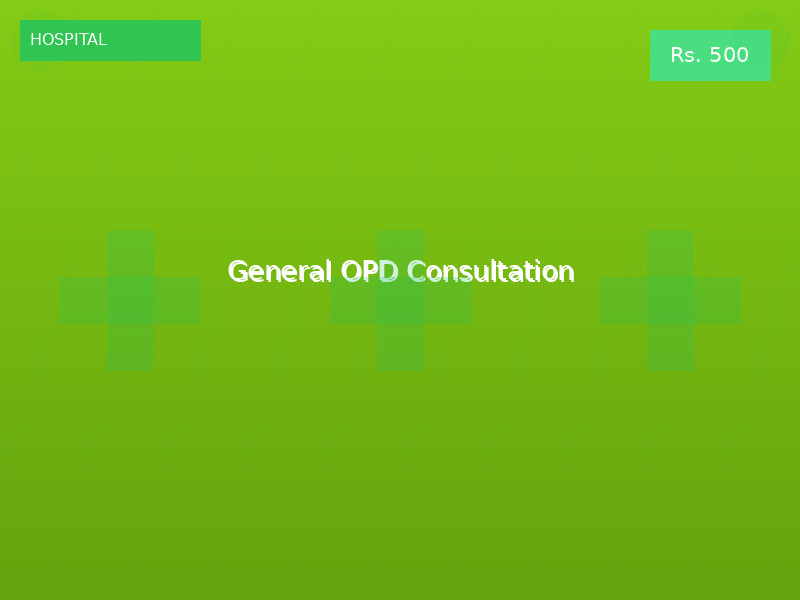 HOSPITAL

Rs. 500

General OPD Consultation